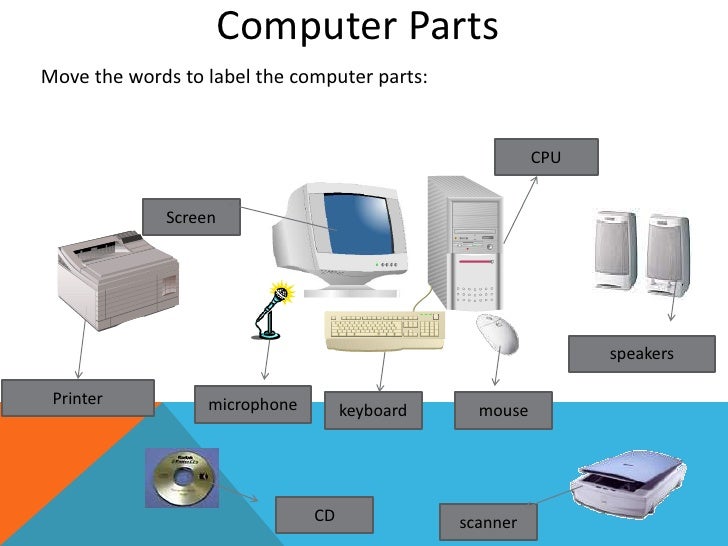 Computer Parts

Move the words to label the computer parts:

CPU

Screen

speakers

Printer

microphone

keyboard

mouse

Kodak

CD

scanner